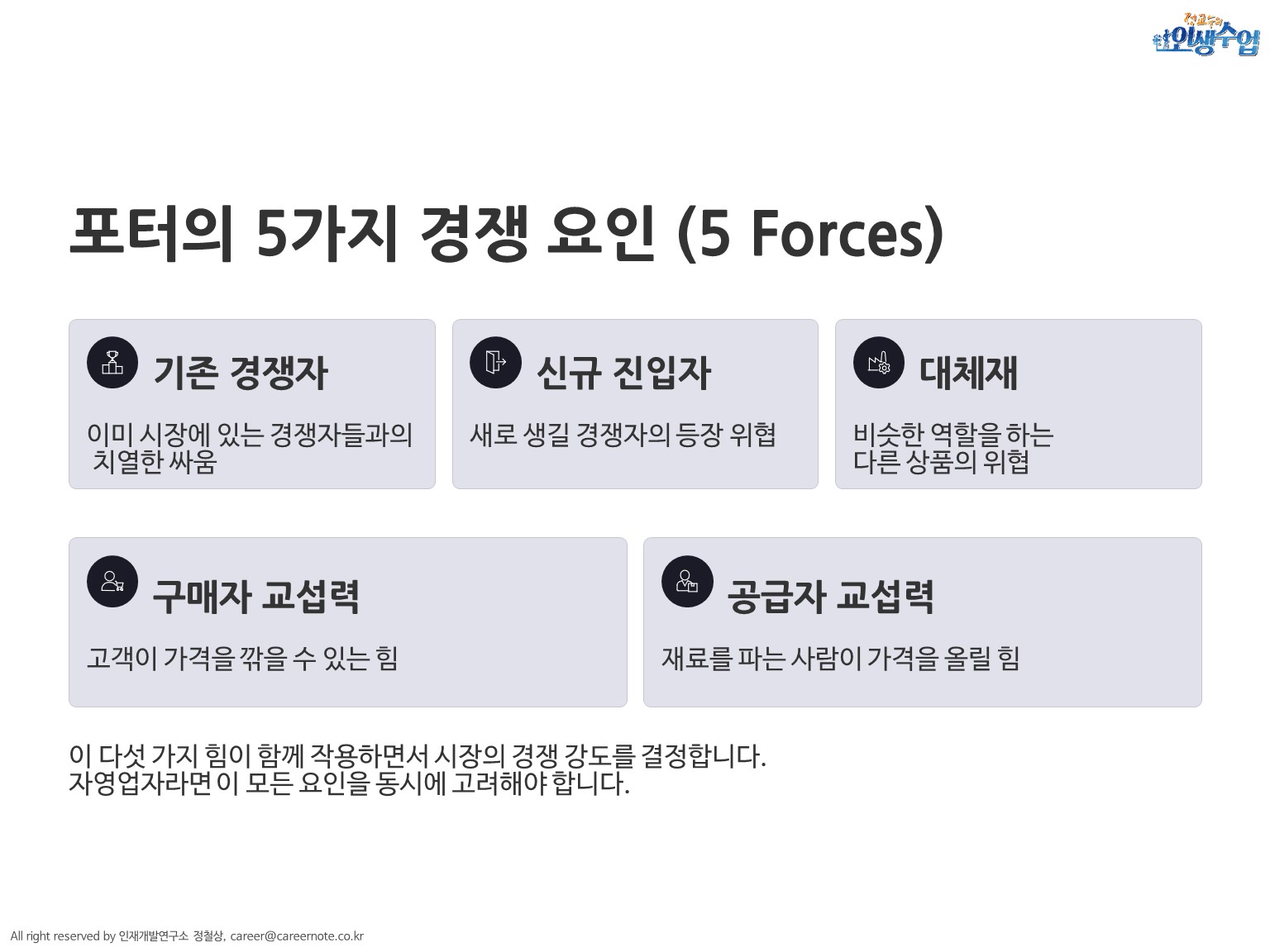 정교수의 인생수업

포터의 5가지 경쟁 요인 (5 Forces)

기존 경쟁자

이미 시장에 있는 경쟁자들과의 치열한 싸움

신규 진입자

새로 생길 경쟁자의 등장 위협

대체재

비슷한 역할을 하는 다른 상품의 위협

구매자 교섭력

고객이 가격을 깎을 수 있는 힘

공급자 교섭력

재료를 파는 사람이 가격을 올릴 힘

이 다섯 가지 힘이 함께 작용하면서 시장의 경쟁 강도를 결정합니다.
자영업자라면 이 모든 요인을 동시에 고려해야 합니다.

All right reserved by 인재개발연구소 정철상, career@careernote.co.kr